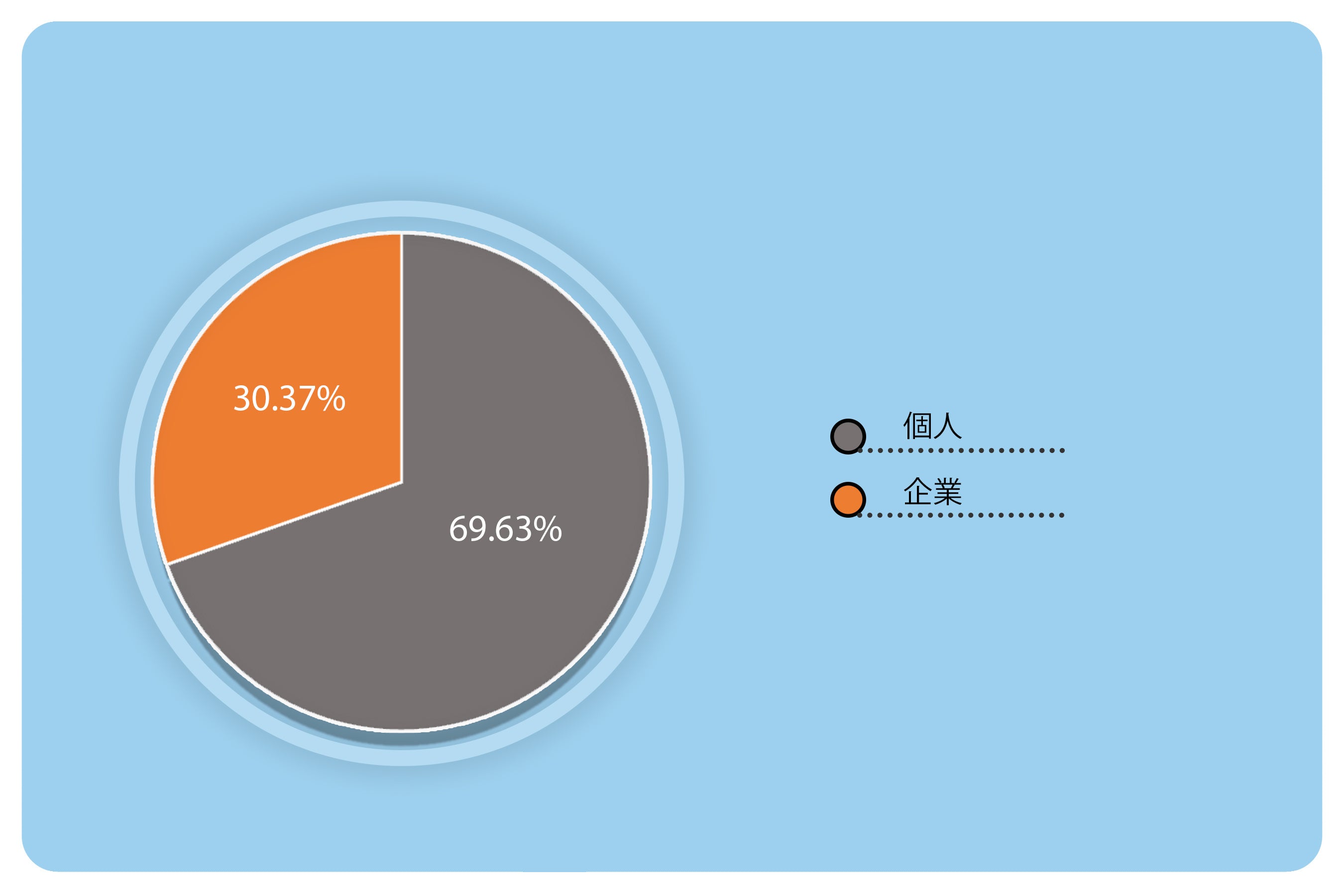 30.37%
69.63%
個人
企業